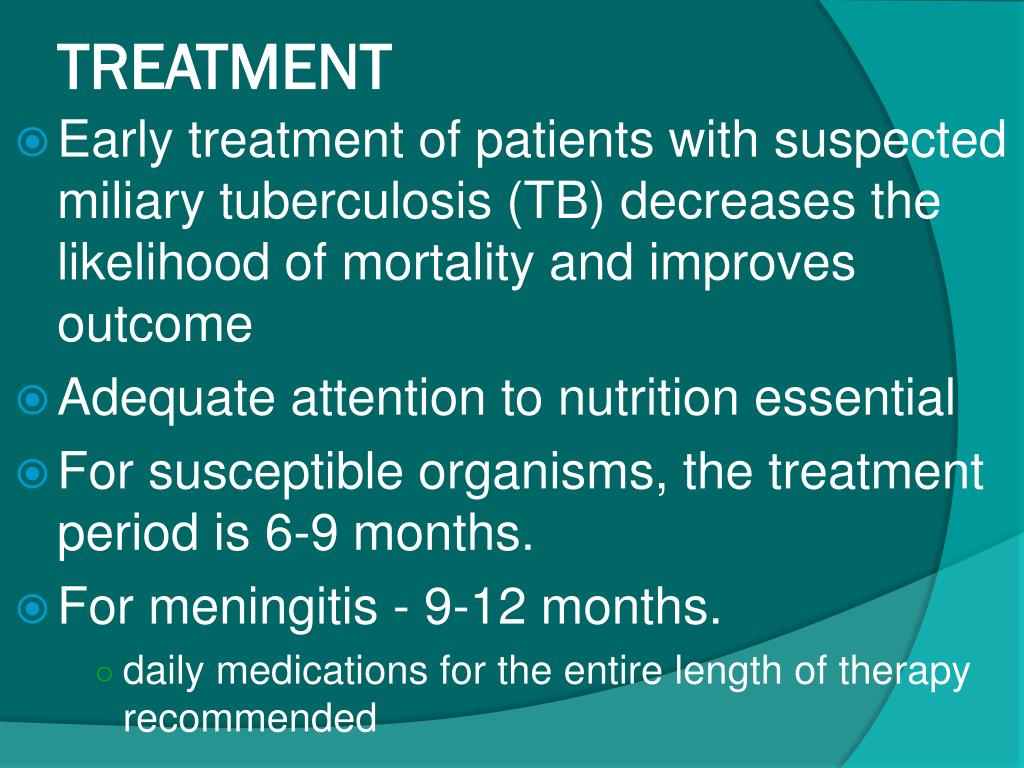 TREATMENT

Early treatment of patients with suspected miliary tuberculosis (TB) decreases the likelihood of mortality and improves outcome

Adequate attention to nutrition essential

For susceptible organisms, the treatment period is 6-9 months.

For meningitis - 9-12 months.

daily medications for the entire length of therapy recommended